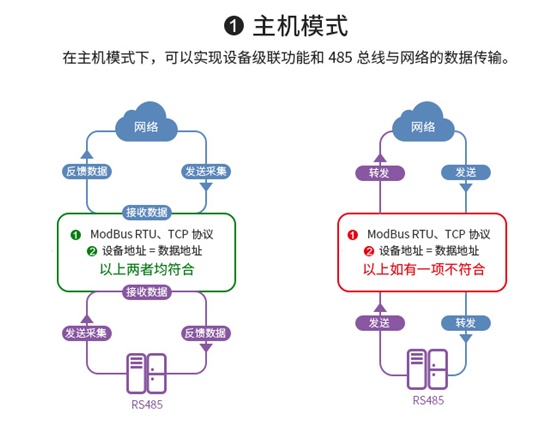 ❶ 主机模式

在主机模式下，可以实现设备级联功能和 485 总线与网络的数据传输。

网络

反馈数据

发送采集

接收数据

❶ ModBus RTU、TCP 协议
❷ 设备地址 = 数据地址
以上两者均符合

接收数据

发送采集

反馈数据

RS485

网络

转发

发送

❶ ModBus RTU、TCP 协议
❷ 设备地址 = 数据地址
以上如有一项不符合

发送

转发

RS485